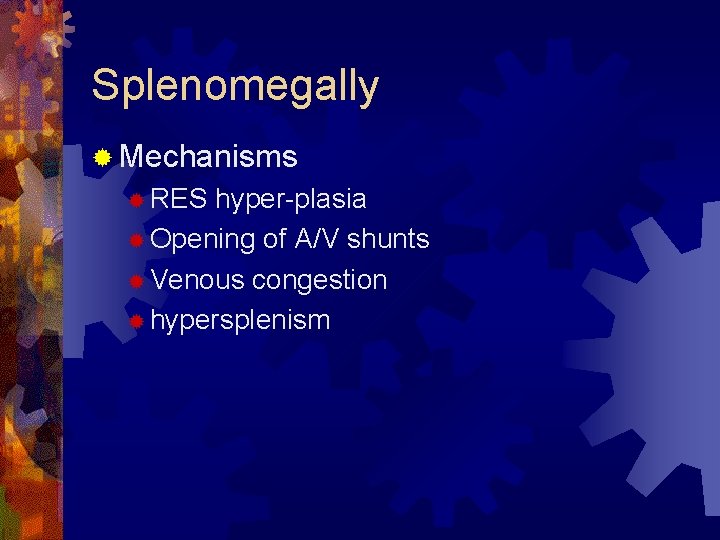 Splenomegally

Mechanisms

RES hyper-plasia

Opening of A/V shunts

Venous congestion

hypersplenism